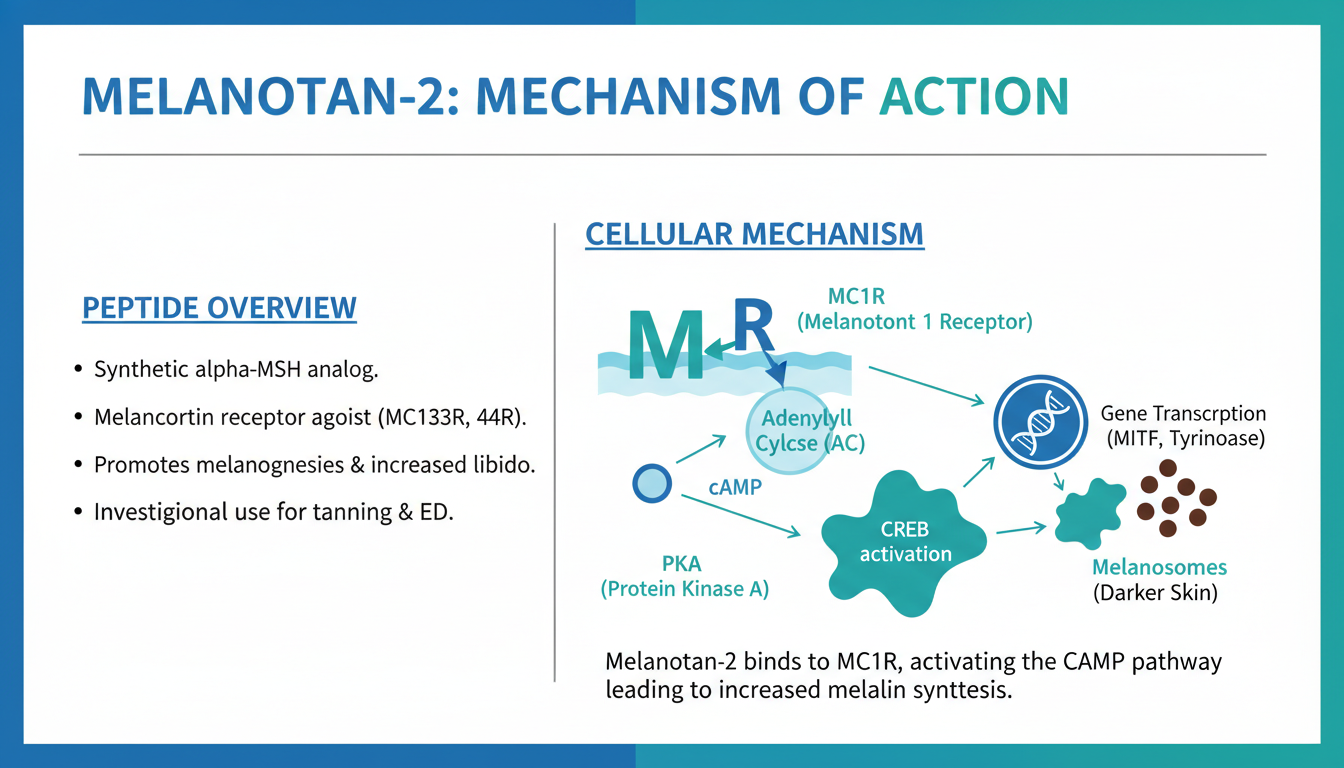 MELANOTAN-2: MECHANISM OF ACTION

PEPTIDE OVERVIEW

• Synthetic alpha-MSH analog.
• Melancortin receptor agoist (MC133R, 44R).
• Promotes melanognesies & increased libido.
• Investigional use for tanning & ED.

CELLULAR MECHANISM

M R

MC1R
(Melanotont 1 Receptor)

Adenylyll
Cylcse (AC)

cAMP

PKA
(Protein Kinase A)

CREB
activation

Gene Transcrption
(MITF, Tyrinoase)

Melanosomes
(Darker Skin)

Melanotan-2 binds to MC1R, activating the CAMP pathway leading to increased melalin synttesis.